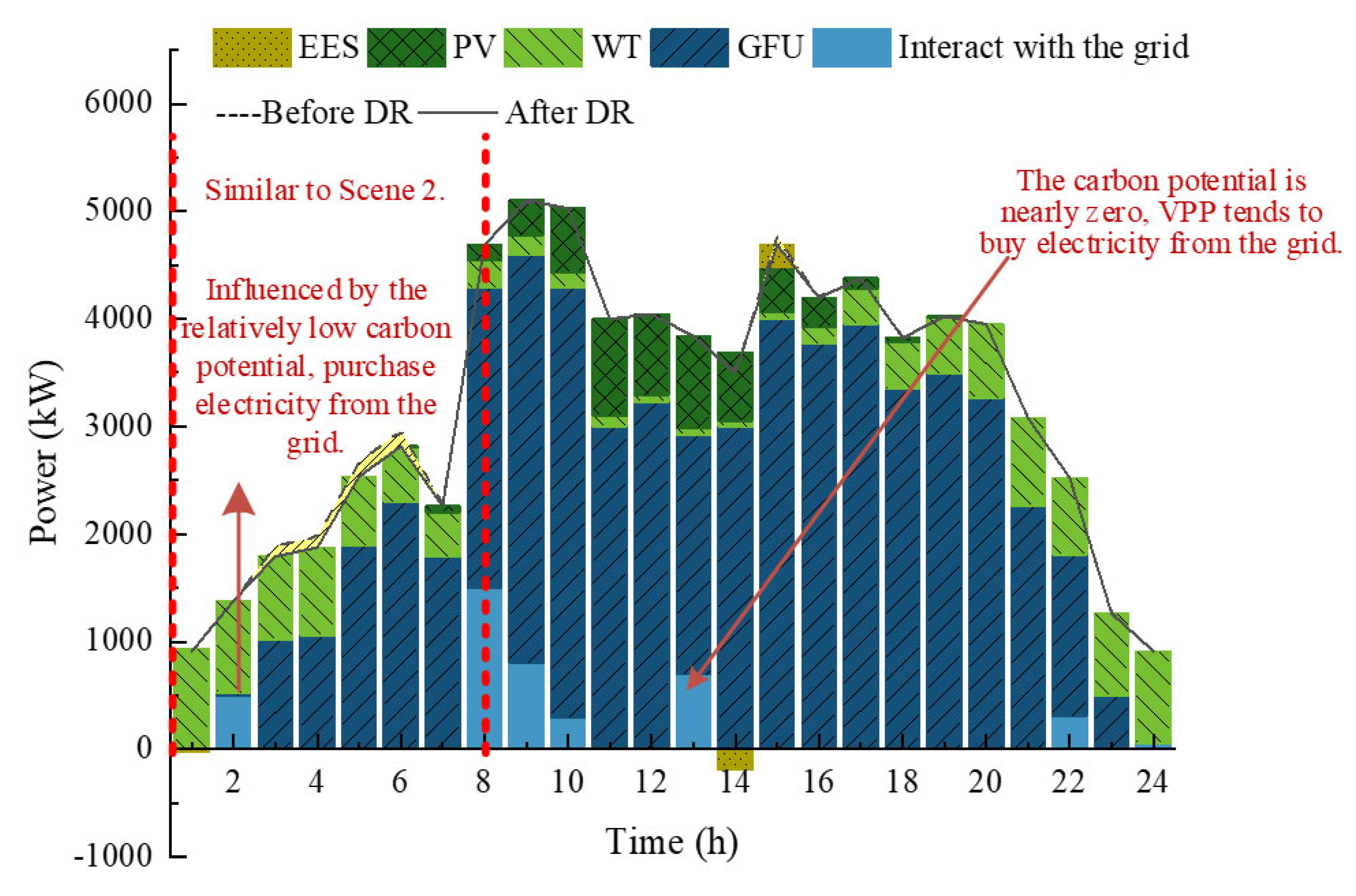 EES PV WT GFU Interact with the grid

----Before DR —— After DR

Similar to Scene 2.

Influenced by the relatively low carbon potential, purchase electricity from the grid.

The carbon potential is nearly zero, VPP tends to buy electricity from the grid.

Power (kW)

6000
5000
4000
3000
2000
1000
0
-1000

2 4 6 8 10 12 14 16 18 20 22 24

Time (h)